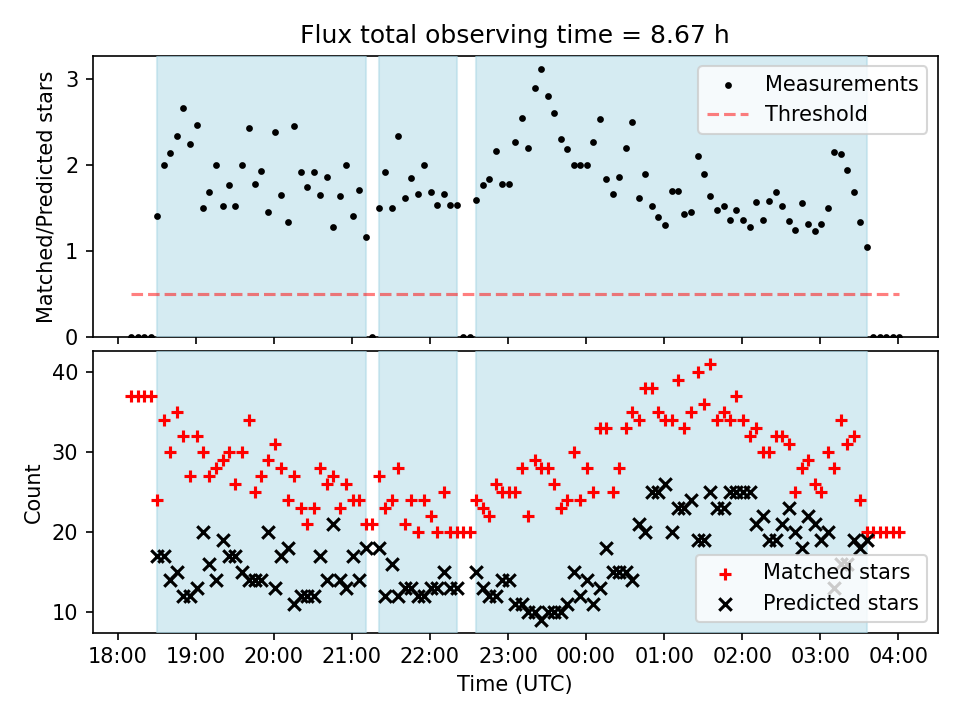 Flux total observing time = 8.67 h

Matched/Predicted stars

3
2
1
0

Measurements
Threshold

Count

40
30
20
10

Matched stars
Predicted stars

18:00 19:00 20:00 21:00 22:00 23:00 00:00 01:00 02:00 03:00 04:00

Time (UTC)